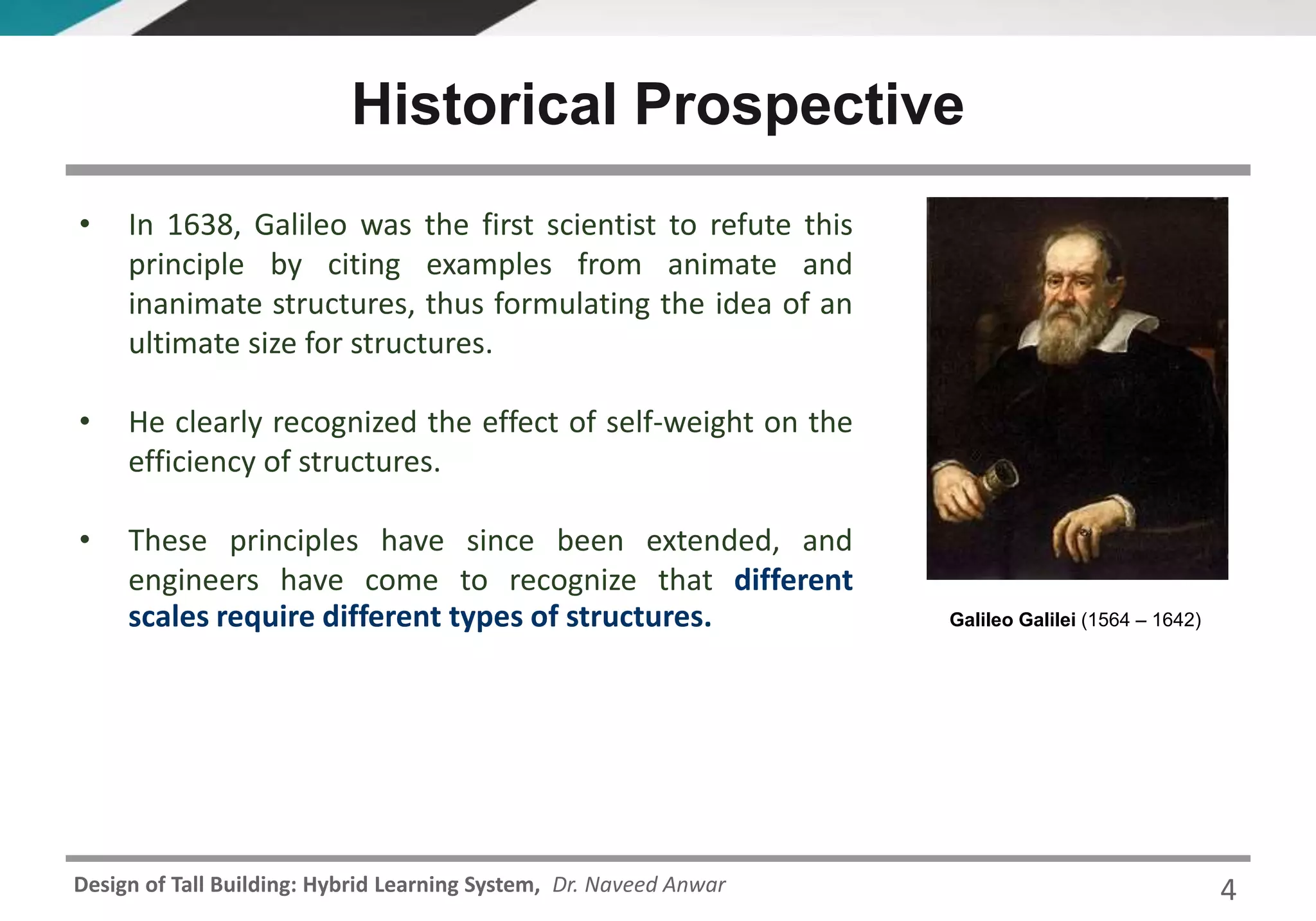 Historical Prospective

• In 1638, Galileo was the first scientist to refute this principle by citing examples from animate and inanimate structures, thus formulating the idea of an ultimate size for structures.

• He clearly recognized the effect of self-weight on the efficiency of structures.

• These principles have since been extended, and engineers have come to recognize that different scales require different types of structures.

Galileo Galilei (1564 – 1642)

Design of Tall Building: Hybrid Learning System, Dr. Naveed Anwar

4